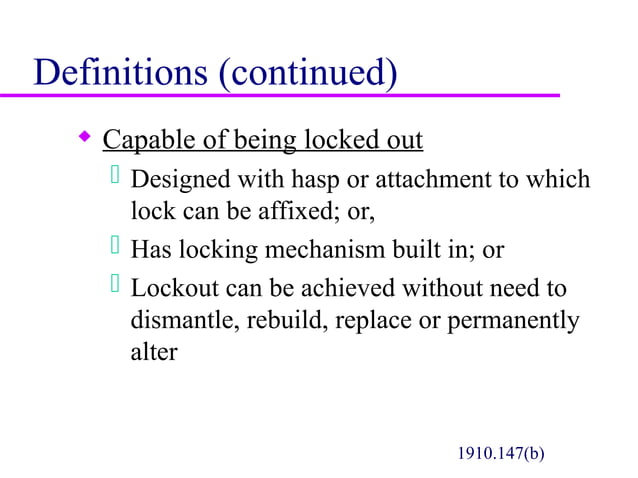 Definitions (continued)

Capable of being locked out

Designed with hasp or attachment to which lock can be affixed; or,

Has locking mechanism built in; or

Lockout can be achieved without need to dismantle, rebuild, replace or permanently alter

1910.147(b)